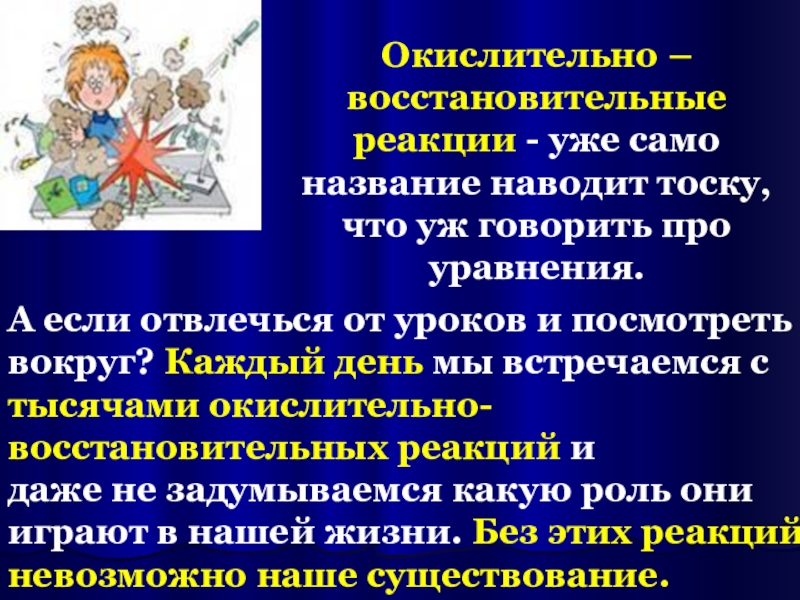 Окислительно – восстановительные реакции - уже само название наводит тоску, что уж говорить про уравнения.

А если отвлечься от уроков и посмотреть вокруг? Каждый день мы встречаемся с тысячами окислительно-восстановительных реакций и даже не задумываемся какую роль они играют в нашей жизни. Без этих реакций невозможно наше существование.